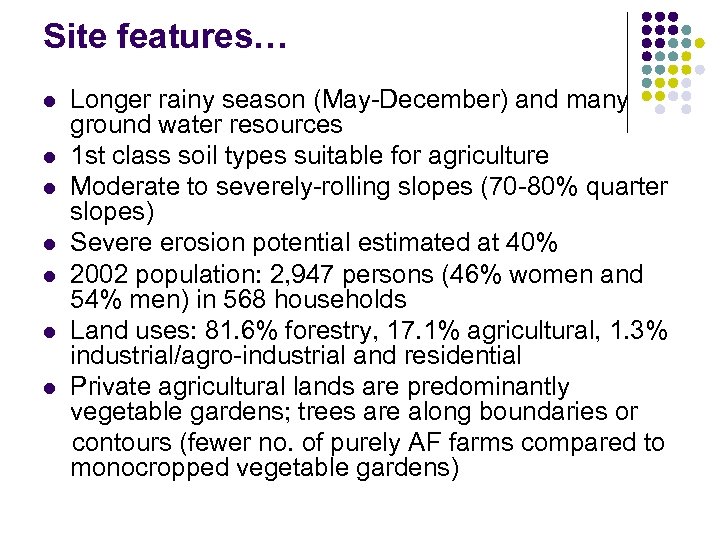 Site features…

- Longer rainy season (May-December) and many ground water resources
- 1st class soil types suitable for agriculture
- Moderate to severely-rolling slopes (70-80% quarter slopes)
- Severe erosion potential estimated at 40%
- 2002 population: 2,947 persons (46% women and 54% men) in 568 households
- Land uses: 81.6% forestry, 17.1% agricultural, 1.3% industrial/agro-industrial and residential
- Private agricultural lands are predominantly vegetable gardens; trees are along boundaries or contours (fewer no. of purely AF farms compared to monocropped vegetable gardens)